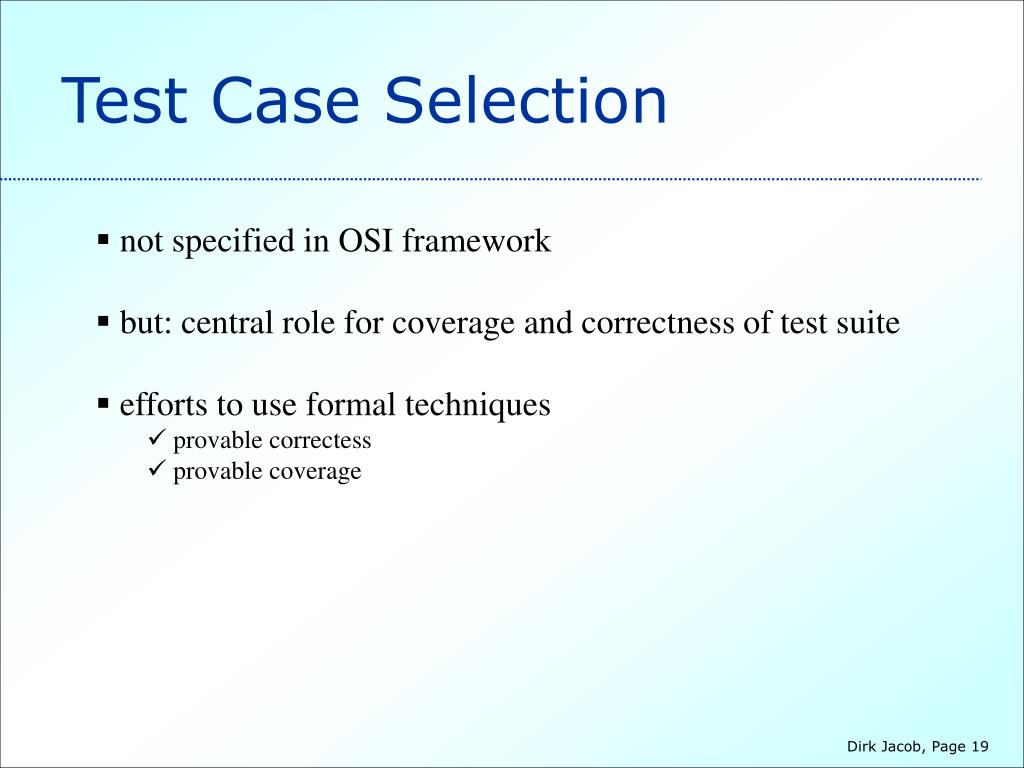 Test Case Selection

▪ not specified in OSI framework

▪ but: central role for coverage and correctness of test suite

▪ efforts to use formal techniques
✓ provable correctess
✓ provable coverage

Dirk Jacob, Page 19